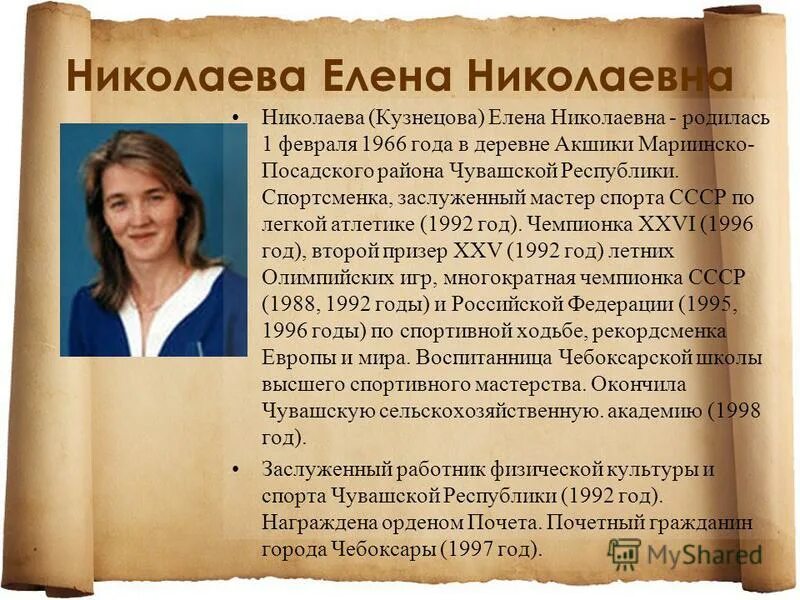 Николаева Елена Николаевна

• Николаева (Кузнецова) Елена Николаевна - родилась 1 февраля 1966 года в деревне Акшики Мариинско-Посадского района Чувашской Республики. Спортсменка, заслуженный мастер спорта СССР по легкой атлетике (1992 год). Чемпионка XXVI (1996 год), второй призер XXV (1992 год) летних Олимпийских игр, многократная чемпионка СССР (1988, 1992 годы) и Российской Федерации (1995, 1996 годы) по спортивной ходьбе, рекордсменка Европы и мира. Воспитанница Чебоксарской школы высшего спортивного мастерства. Окончила Чувашскую сельскохозяйственную. академию (1998 год).

• Заслуженный работник физической культуры и спорта Чувашской Республики (1992 год). Награждена орденом Почета. Почетный гражданин города Чебоксары (1997 год).

MyShared